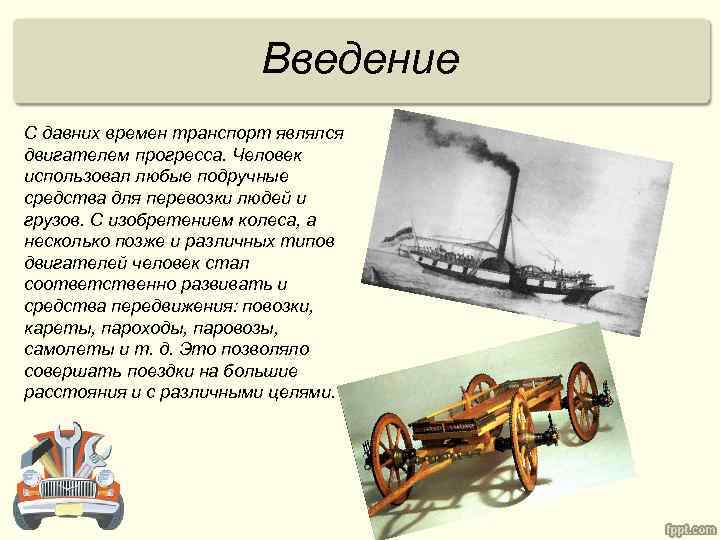 Введение

С давних времен транспорт являлся двигателем прогресса. Человек использовал любые подручные средства для перевозки людей и грузов. С изобретением колеса, а несколько позже и различных типов двигателей человек стал соответственно развивать и средства передвижения: повозки, кареты, пароходы, паровозы, самолеты и т. д. Это позволяло совершать поездки на большие расстояния и с различными целями.

fppt.com